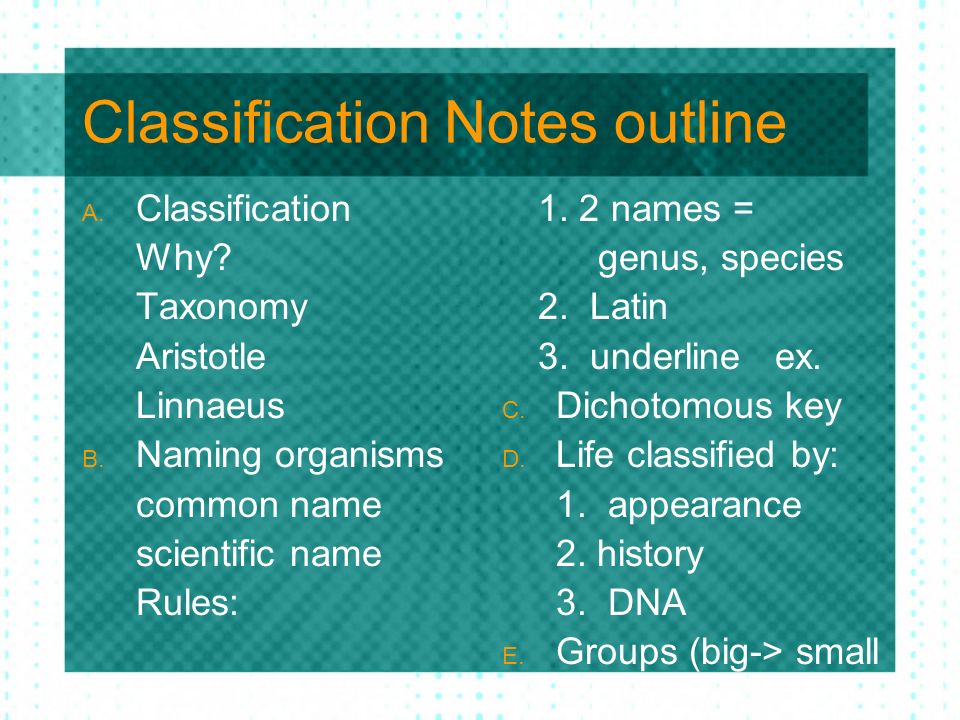 Classification Notes outline

A. Classification
Why?
Taxonomy
Aristotle
Linnaeus
B. Naming organisms
common name
scientific name
Rules:

1. 2 names =
genus, species
2. Latin
3. underline ex.
C. Dichotomous key
D. Life classified by:
1. appearance
2. history
3. DNA
E. Groups (big-> small